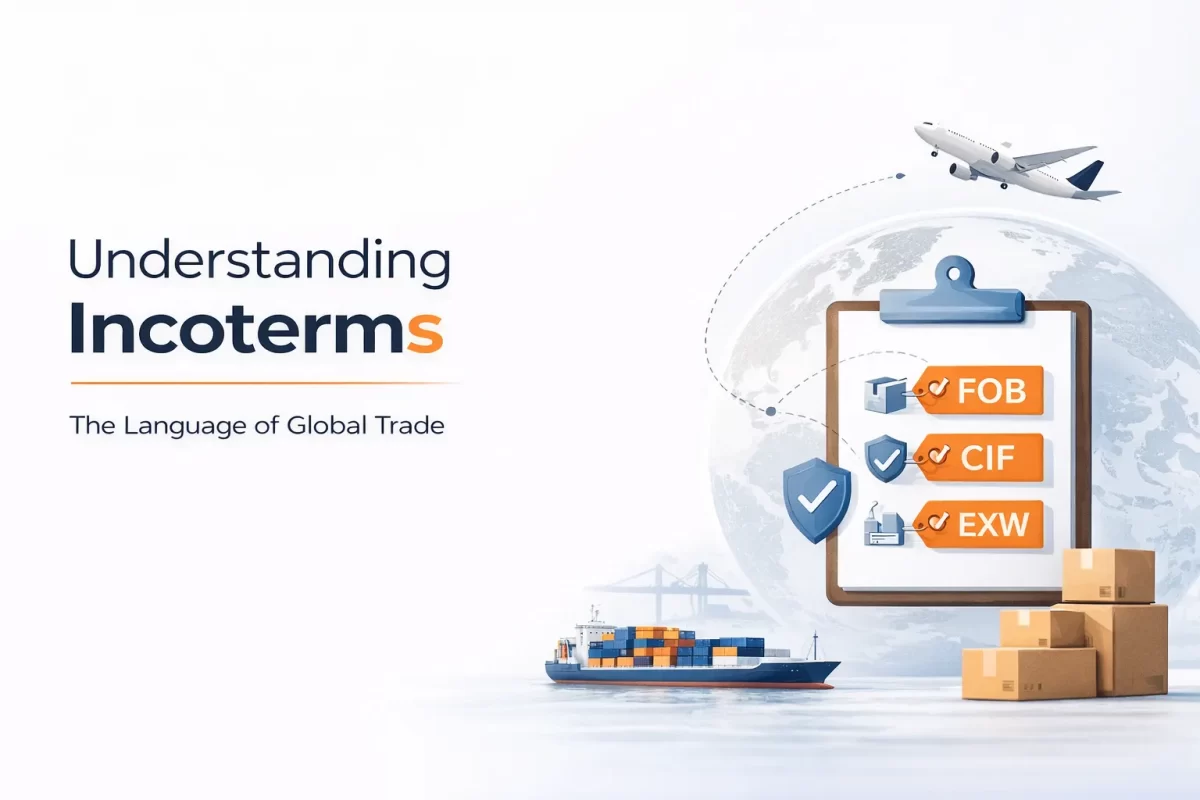 Understanding
Incoterms

The Language of Global Trade

FOB
CIF
EXW